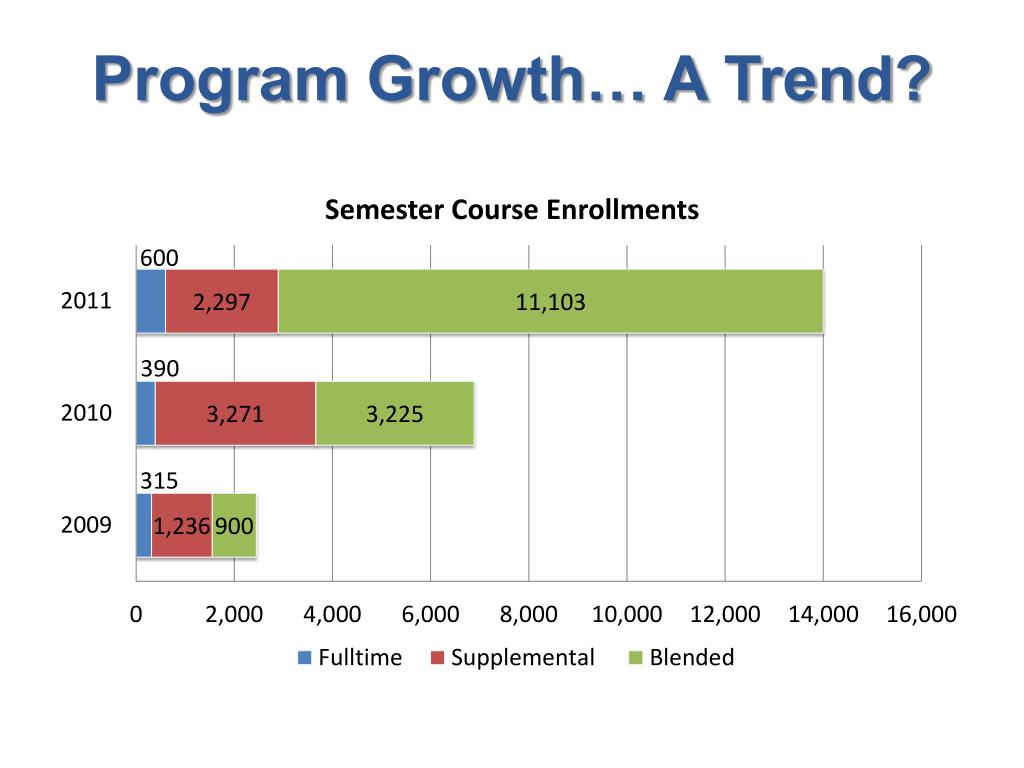 Program Growth… A Trend?

Semester Course Enrollments

2011
600
2,297
11,103

2010
390
3,271
3,225

2009
315
1,236
900

0 2,000 4,000 6,000 8,000 10,000 12,000 14,000 16,000

Fulltime Supplemental Blended